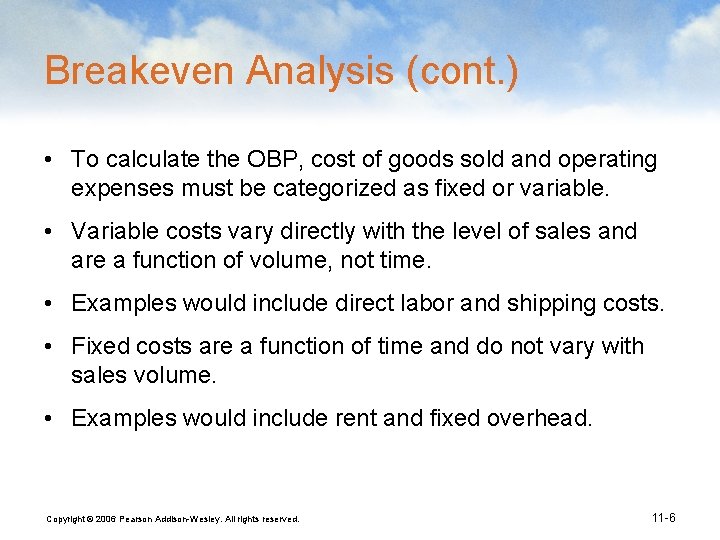 Breakeven Analysis (cont.)

• To calculate the OBP, cost of goods sold and operating expenses must be categorized as fixed or variable.

• Variable costs vary directly with the level of sales and are a function of volume, not time.

• Examples would include direct labor and shipping costs.

• Fixed costs are a function of time and do not vary with sales volume.

• Examples would include rent and fixed overhead.

Copyright © 2006 Pearson Addison-Wesley. All rights reserved.

11-6